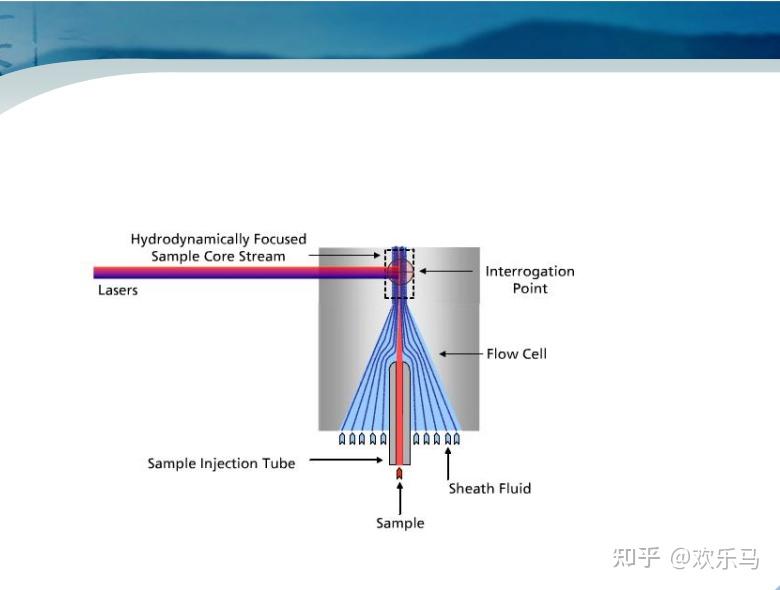 Hydrodynamically Focused Sample Core Stream

Lasers

Interrogation Point

Flow Cell

Sample Injection Tube

Sheath Fluid

Sample

知乎 @欢乐马